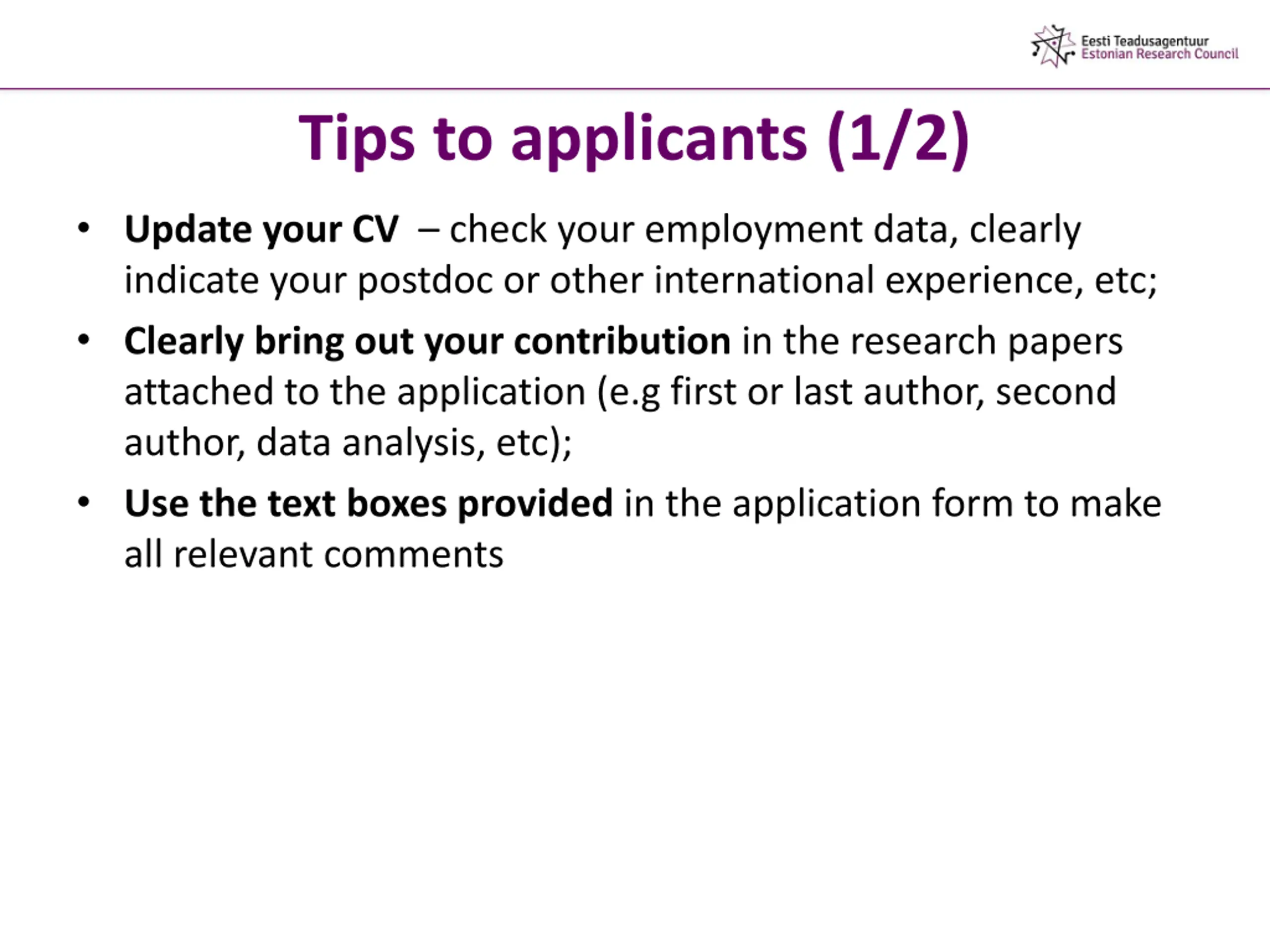 Eesti Teadusagentuur
Estonian Research Council

Tips to applicants (1/2)

• Update your CV – check your employment data, clearly indicate your postdoc or other international experience, etc;
• Clearly bring out your contribution in the research papers attached to the application (e.g first or last author, second author, data analysis, etc);
• Use the text boxes provided in the application form to make all relevant comments